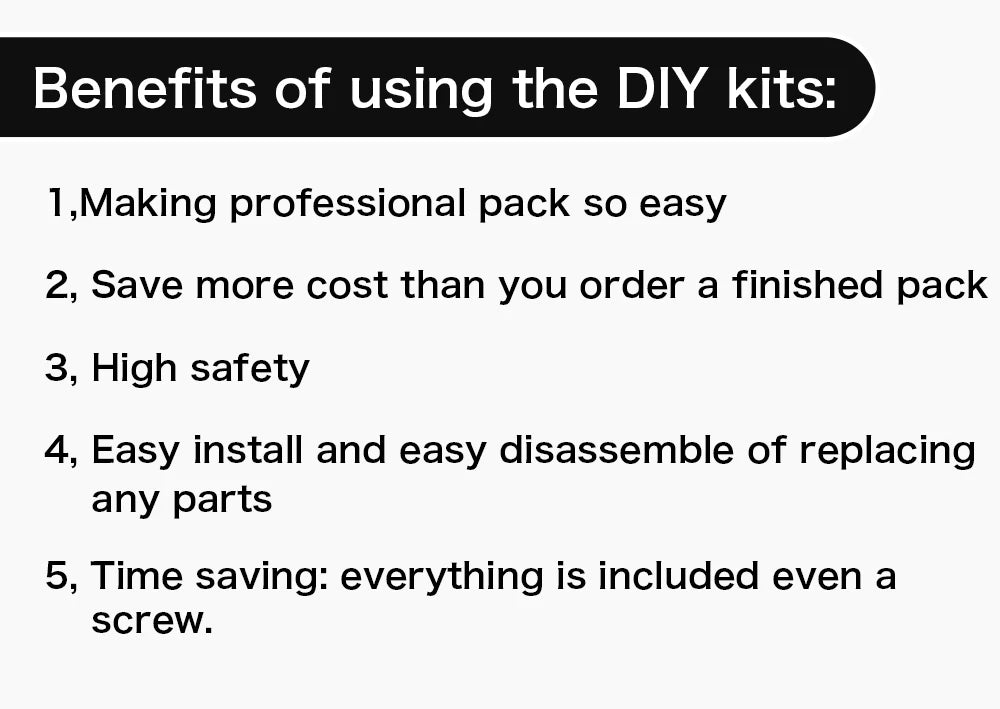 Benefits of using the DIY kits:

1,Making professional pack so easy

2, Save more cost than you order a finished pack

3, High safety

4, Easy install and easy disassemble of replacing any parts

5, Time saving: everything is included even a screw.